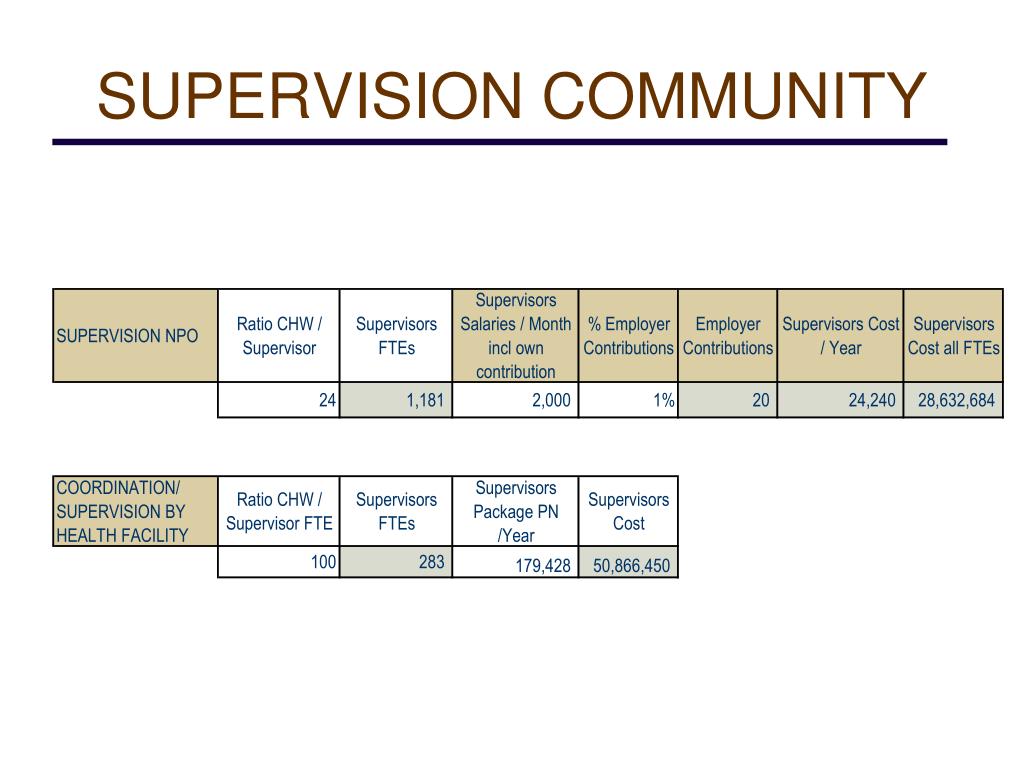 SUPERVISION COMMUNITY

| SUPERVISION NPO | Ratio CHW / Supervisor | Supervisors FTEs | Supervisors Salaries / Month incl own contribution | % Employer Contributions | Employer Contributions | Supervisors Cost / Year | Supervisors Cost all FTEs |
|---|---|---|---|---|---|---|---|
| | 24 | 1,181 | 2,000 | 1% | 20 | 24,240 | 28,632,684 |

| COORDINATION/ SUPERVISION BY HEALTH FACILITY | Ratio CHW / Supervisor FTE | Supervisors FTEs | Supervisors Package PN /Year | Supervisors Cost |
|---|---|---|---|---|
| | 100 | 283 | 179,428 | 50,866,450 |